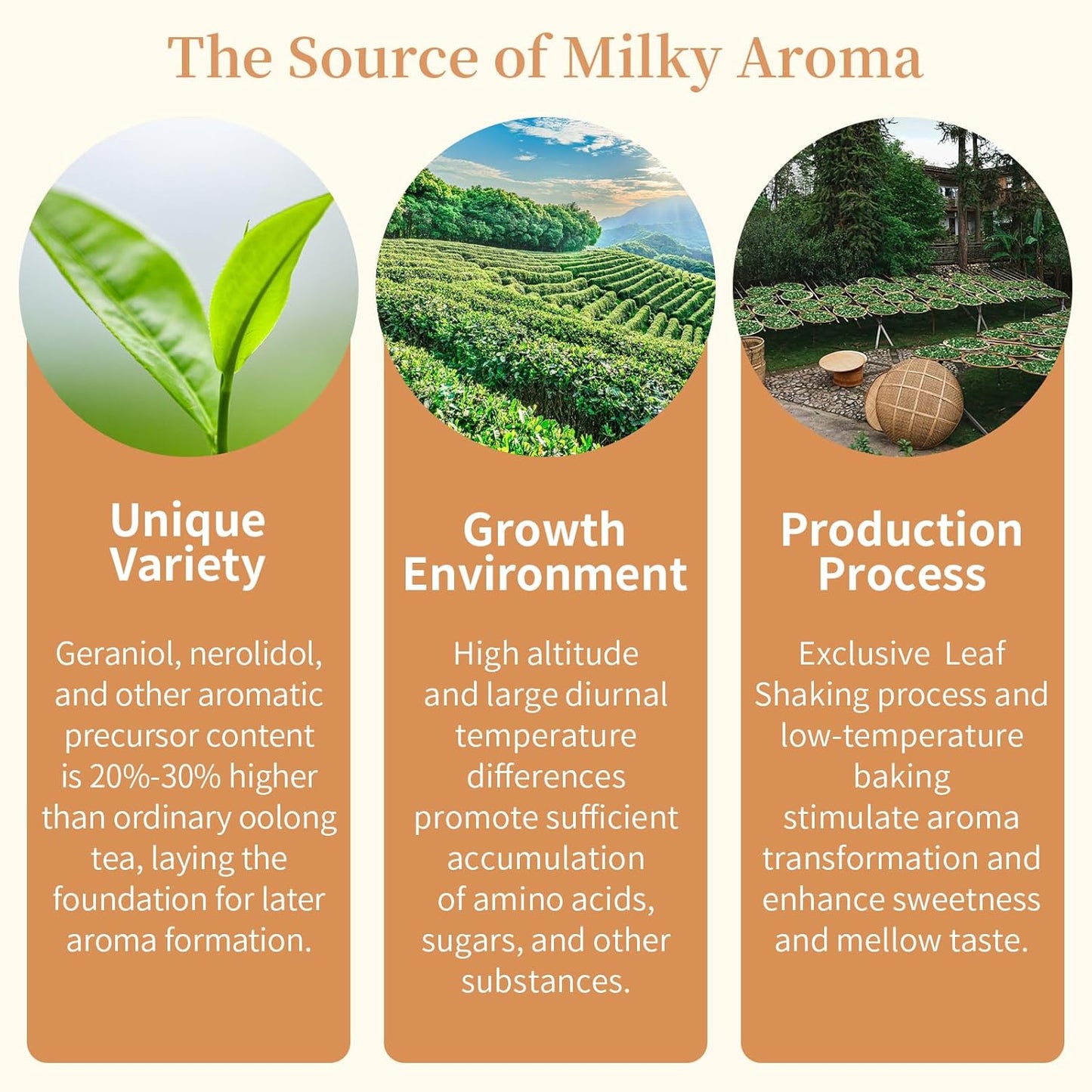 The Source of Milky Aroma

Unique Variety

Geraniol, nerolidol, and other aromatic precursor content is 20%-30% higher than ordinary oolong tea, laying the foundation for later aroma formation.

Growth Environment

High altitude and large diurnal temperature differences promote sufficient accumulation of amino acids, sugars, and other substances.

Production Process

Exclusive Leaf Shaking process and low-temperature baking stimulate aroma transformation and enhance sweetness and mellow taste.